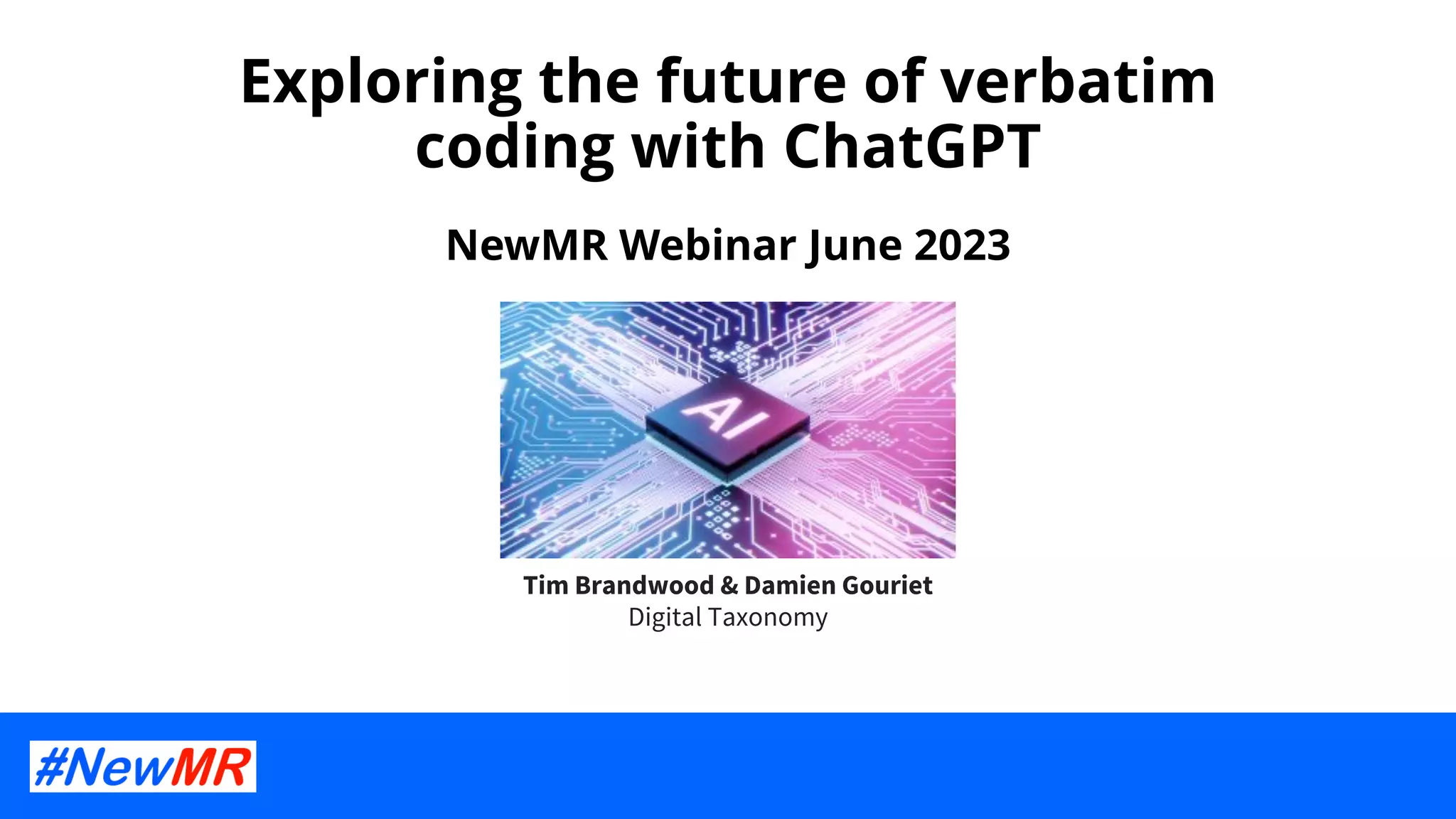 Exploring the future of verbatim coding with ChatGPT

NewMR Webinar June 2023

AI

Tim Brandwood & Damien Gouriet
Digital Taxonomy

#NewMR